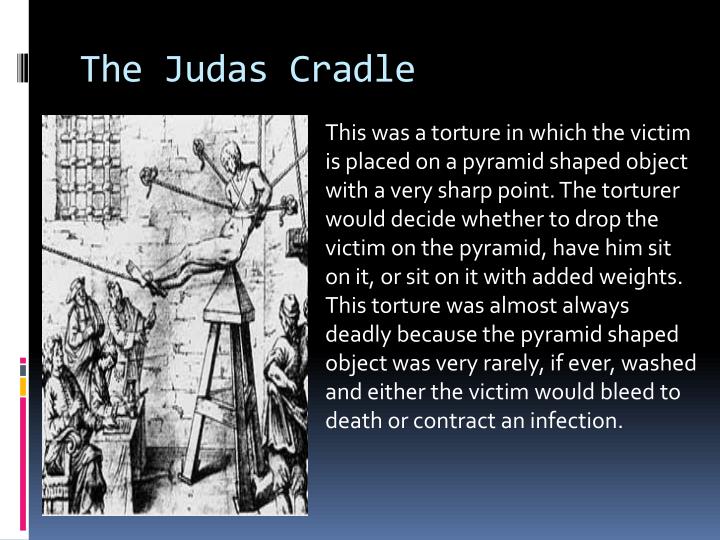 The Judas Cradle

This was a torture in which the victim is placed on a pyramid shaped object with a very sharp point. The torturer would decide whether to drop the victim on the pyramid, have him sit on it, or sit on it with added weights. This torture was almost always deadly because the pyramid shaped object was very rarely, if ever, washed and either the victim would bleed to death or contract an infection.